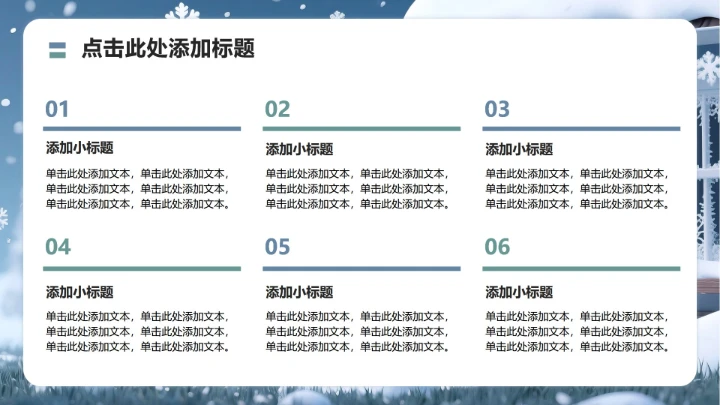 点击此处添加标题

01

添加小标题

单击此处添加文本，单击此处添加文本，单击此处添加文本，单击此处添加文本，单击此处添加文本，单击此处添加文本。

02

添加小标题

单击此处添加文本，单击此处添加文本，单击此处添加文本，单击此处添加文本，单击此处添加文本，单击此处添加文本。

03

添加小标题

单击此处添加文本，单击此处添加文本，单击此处添加文本，单击此处添加文本，单击此处添加文本，单击此处添加文本。

04

添加小标题

单击此处添加文本，单击此处添加文本，单击此处添加文本，单击此处添加文本，单击此处添加文本，单击此处添加文本。

05

添加小标题

单击此处添加文本，单击此处添加文本，单击此处添加文本，单击此处添加文本，单击此处添加文本，单击此处添加文本。

06

添加小标题

单击此处添加文本，单击此处添加文本，单击此处添加文本，单击此处添加文本，单击此处添加文本，单击此处添加文本。